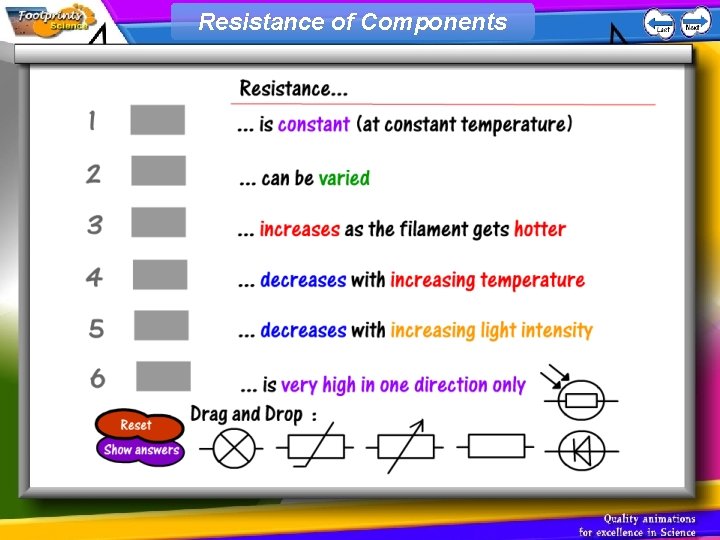 Footprints Science

Resistance of Components

Last Next

Resistance...

1 ... is constant (at constant temperature)

2 ... can be varied

3 ... increases as the filament gets hotter

4 ... decreases with increasing temperature

5 ... decreases with increasing light intensity

6 ... is very high in one direction only

Reset

Show answers

Drag and Drop :

Quality animations for excellence in Science